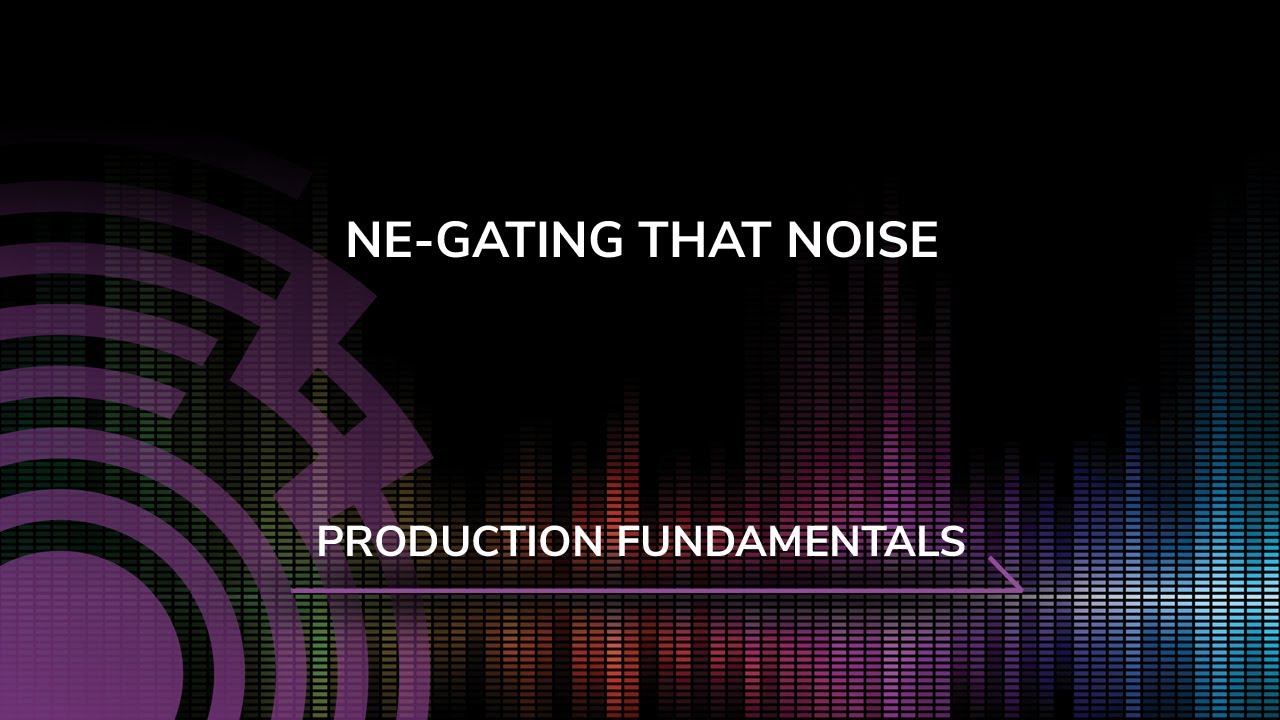 NE-GATING THAT NOISE

PRODUCTION FUNDAMENTALS